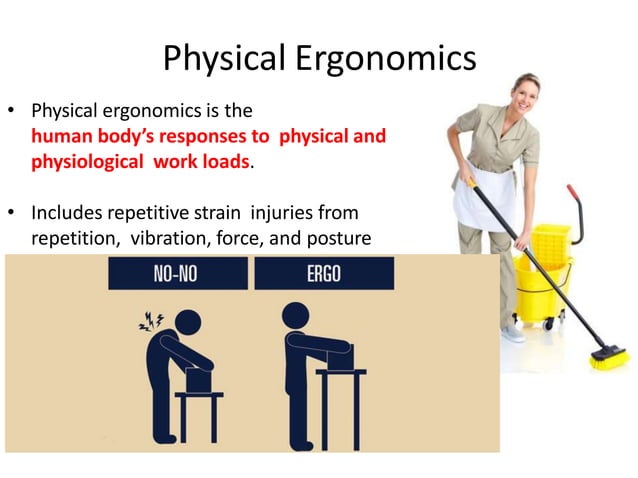 Physical Ergonomics

• Physical ergonomics is the human body's responses to physical and physiological work loads.

• Includes repetitive strain injuries from repetition, vibration, force, and posture

NO-NO

ERGO